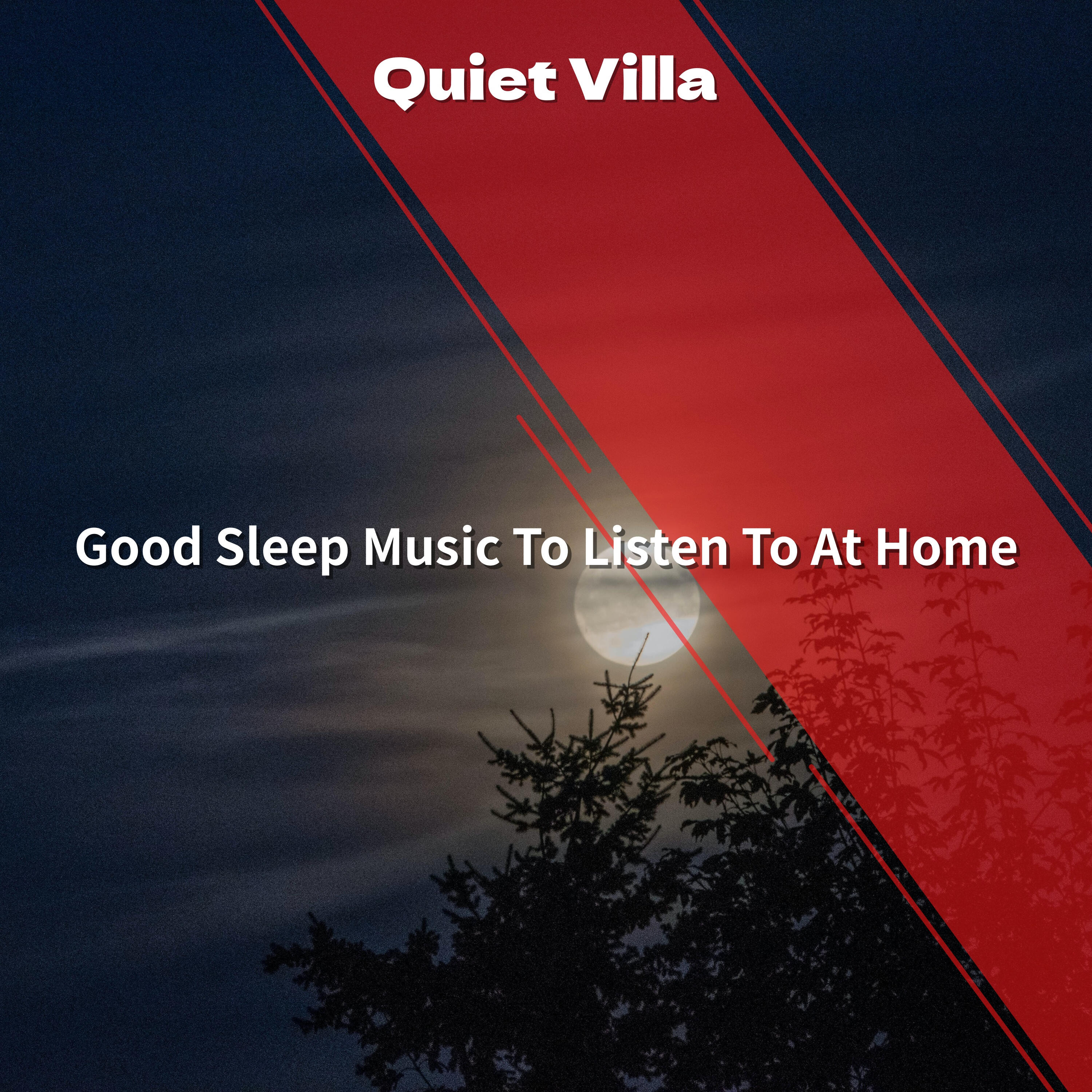 Quiet Villa

Good Sleep Music To Listen To At Home